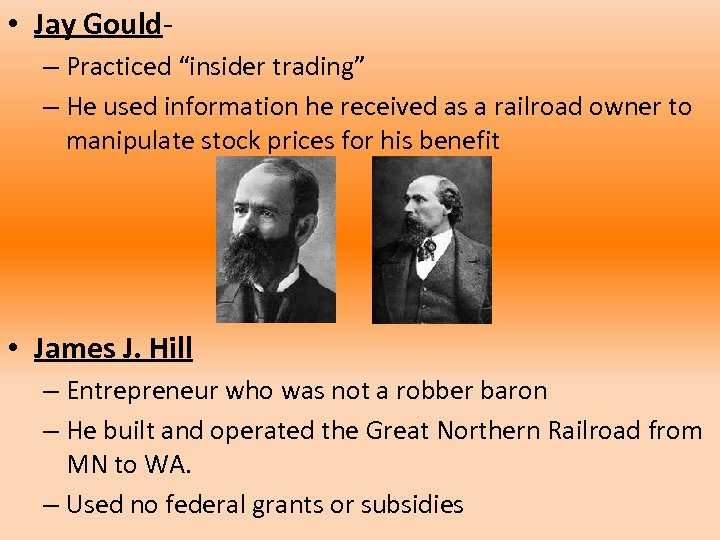 • Jay Gould-

– Practiced “insider trading”

– He used information he received as a railroad owner to manipulate stock prices for his benefit

• James J. Hill

– Entrepreneur who was not a robber baron

– He built and operated the Great Northern Railroad from MN to WA.

– Used no federal grants or subsidies